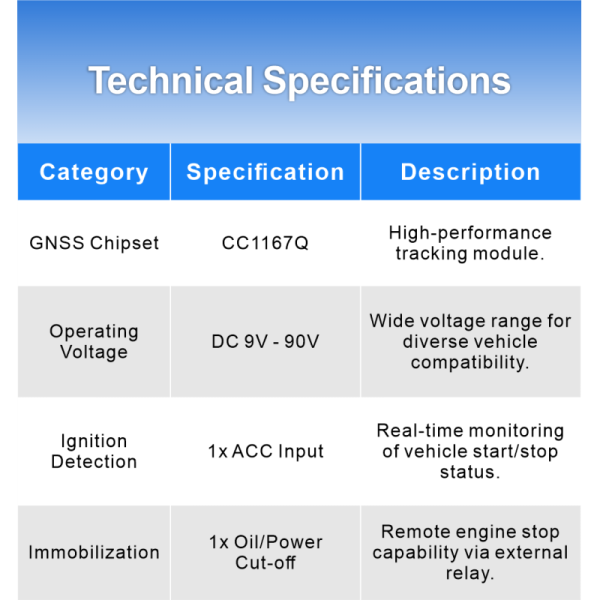 Technical Specifications

| Category | Specification | Description |
|---|---|---|
| GNSS Chipset | CC1167Q | High-performance tracking module. |
| Operating Voltage | DC 9V - 90V | Wide voltage range for diverse vehicle compatibility. |
| Ignition Detection | 1x ACC Input | Real-time monitoring of vehicle start/stop status. |
| Immobilization | 1x Oil/Power Cut-off | Remote engine stop capability via external relay. |